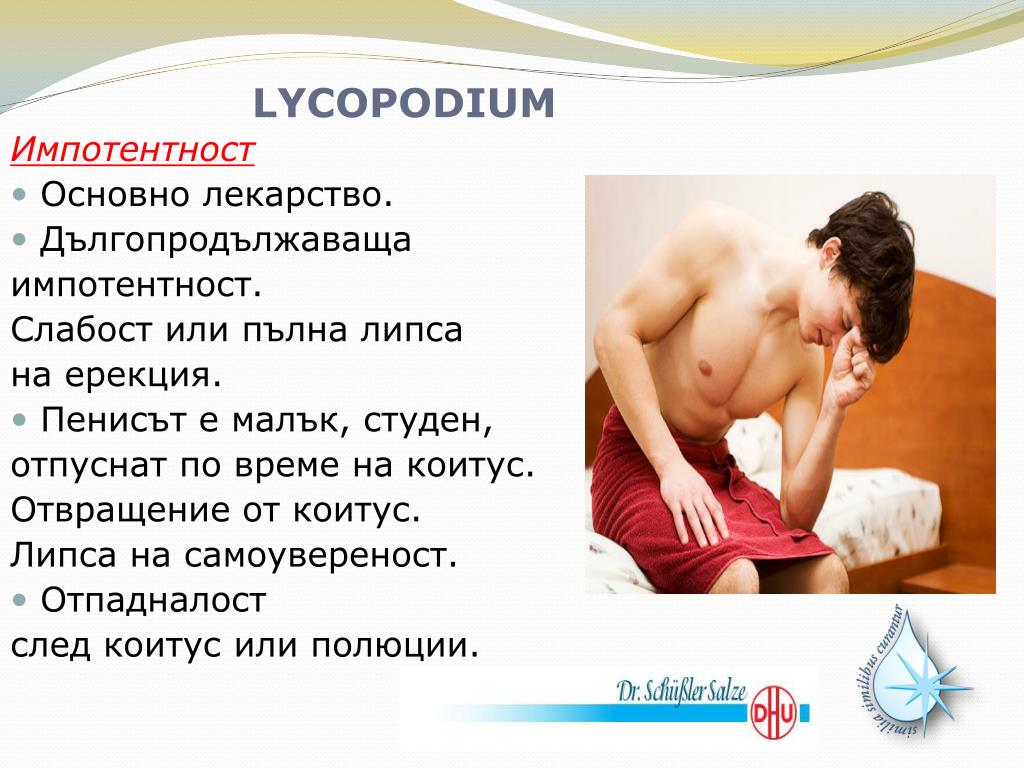 LYCOPODIUM

Импотентност

• Основно лекарство.

• Дългопродължаваща импотентност.
Слабост или пълна липса на ерекция.

• Пенисът е малък, студен, отпуснат по време на коитус.
Отвращение от коитус.
Липса на самоувереност.

• Отпадналост след коитус или полюции.

Dr. Schüßler Salze

DHU

similia similibus curantur